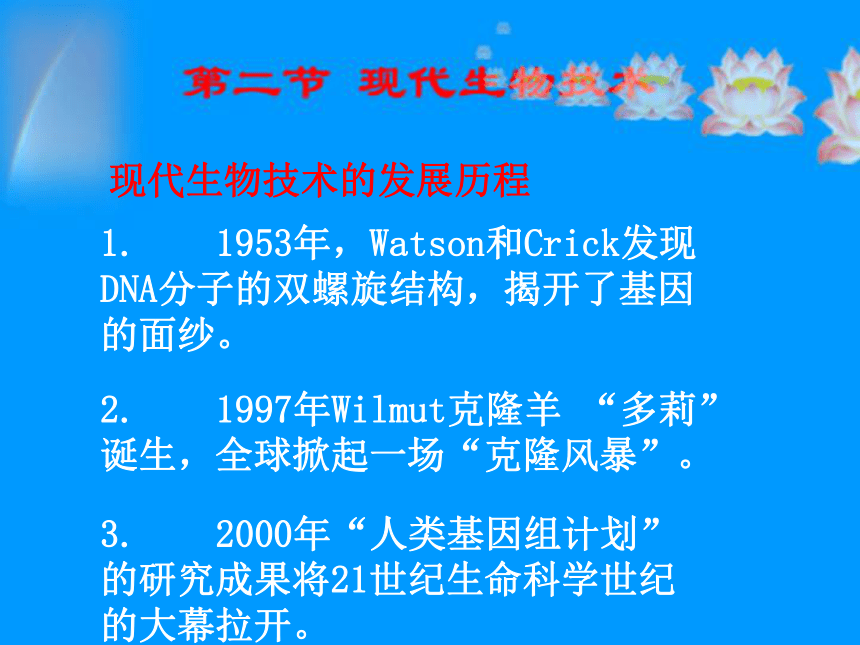 第二节 现代生物技术

现代生物技术的发展历程

1. 1953年，Watson和Crick发现DNA分子的双螺旋结构，揭开了基因的面纱。

2. 1997年Wilmut克隆羊 “多莉”诞生，全球掀起一场“克隆风暴”。

3. 2000年“人类基因组计划”的研究成果将21世纪生命科学世纪的大幕拉开。